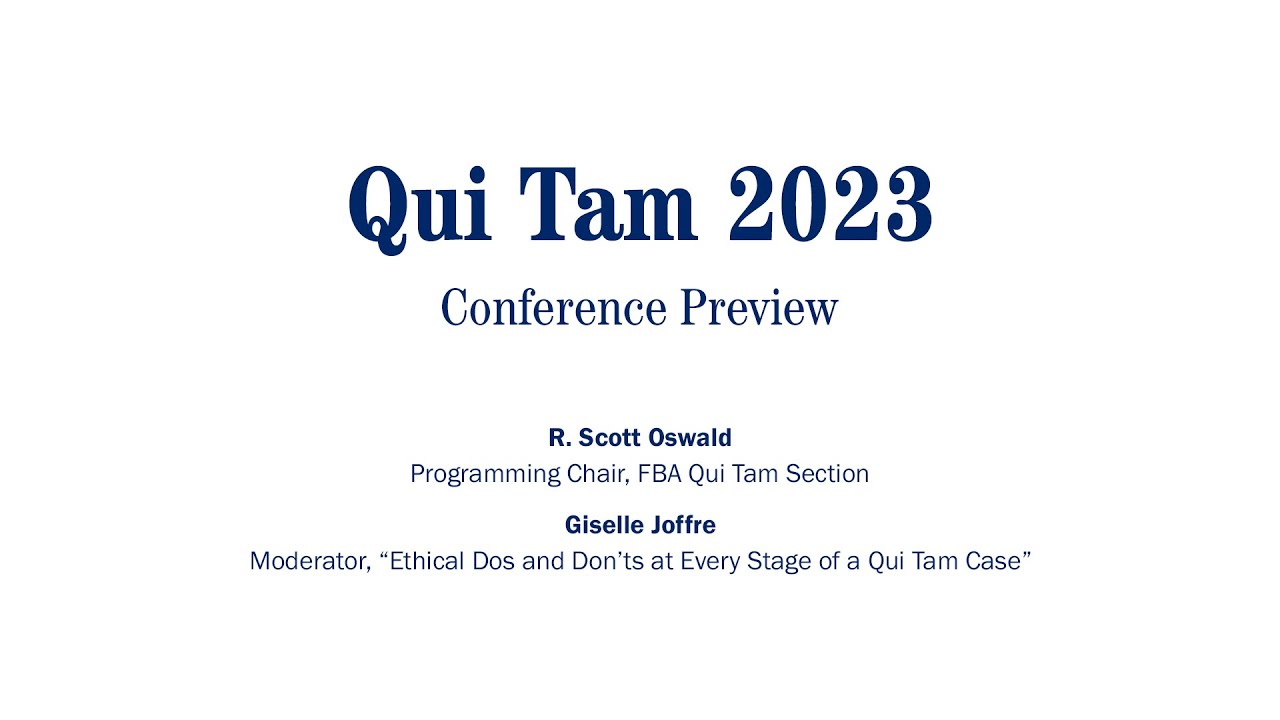 Qui Tam 2023

Conference Preview

R. Scott Oswald
Programming Chair, FBA Qui Tam Section

Giselle Joffre
Moderator, “Ethical Dos and Don’ts at Every Stage of a Qui Tam Case”